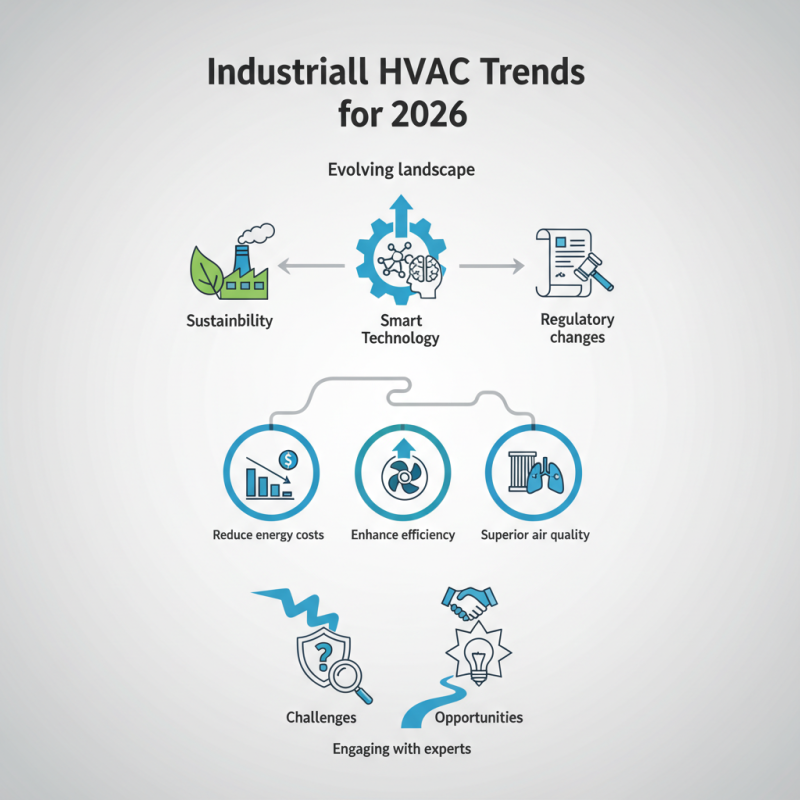 Industriall HVAC Trends for 2026

Evolving landscape

Sustainbility

Smart Technology

Regulatory changes

Reduce energy costs

Enhance efficiency

Superior air quality

Challenges

Opportunities

Engaging with experts